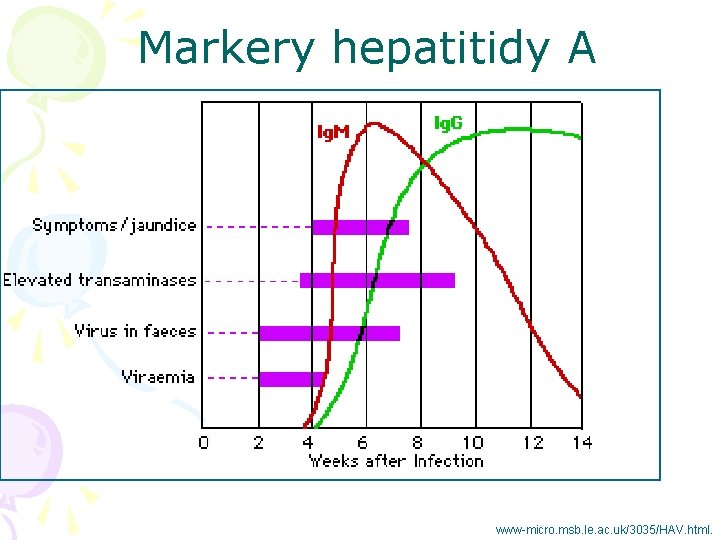 Markery hepatitidy A

IgM

IgG

Symptoms/jaundice

Elevated transaminases

Virus in faeces

Viraemia

0 2 4 6 8 10 12 14

Weeks after Infection

www-micro.msb.le.ac.uk/3035/HAV.html.